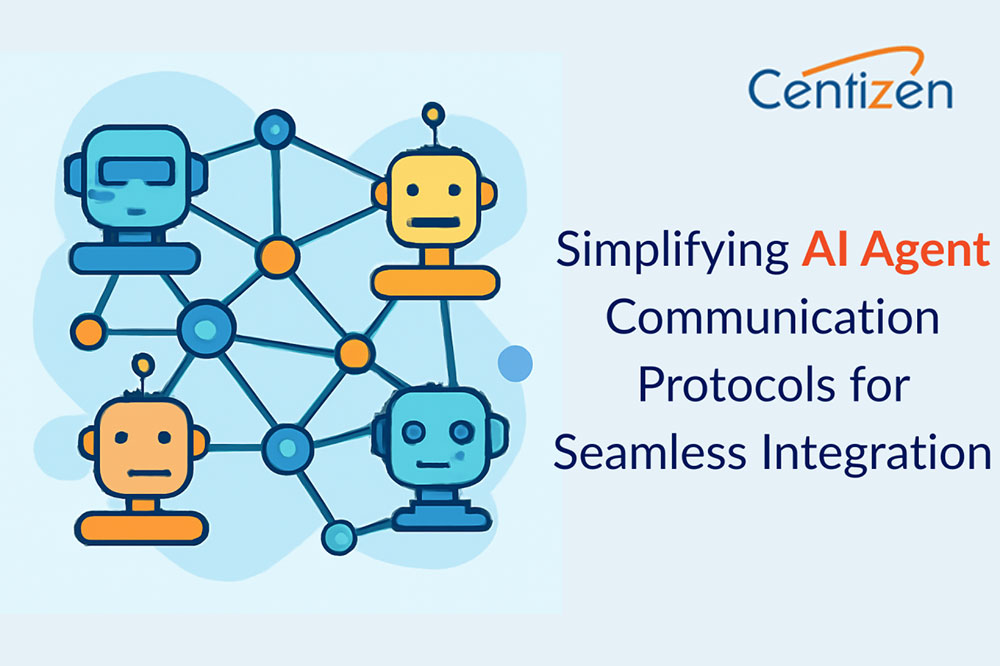 Centizen

Simplifying AI Agent Communication Protocols for Seamless Integration